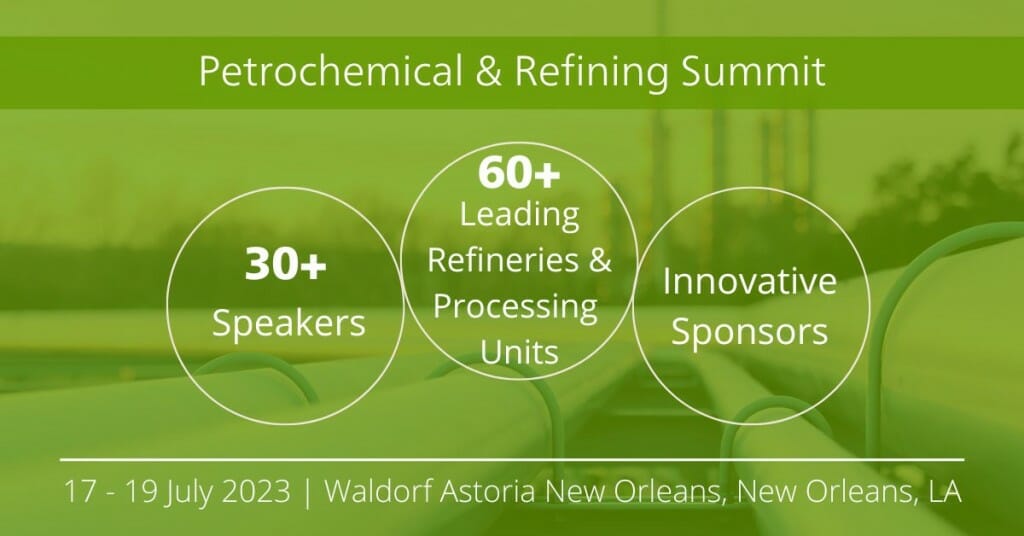 Petrochemical & Refining Summit

30+
Speakers

60+
Leading Refineries & Processing Units

Innovative Sponsors

17 - 19 July 2023 | Waldorf Astoria New Orleans, New Orleans, LA